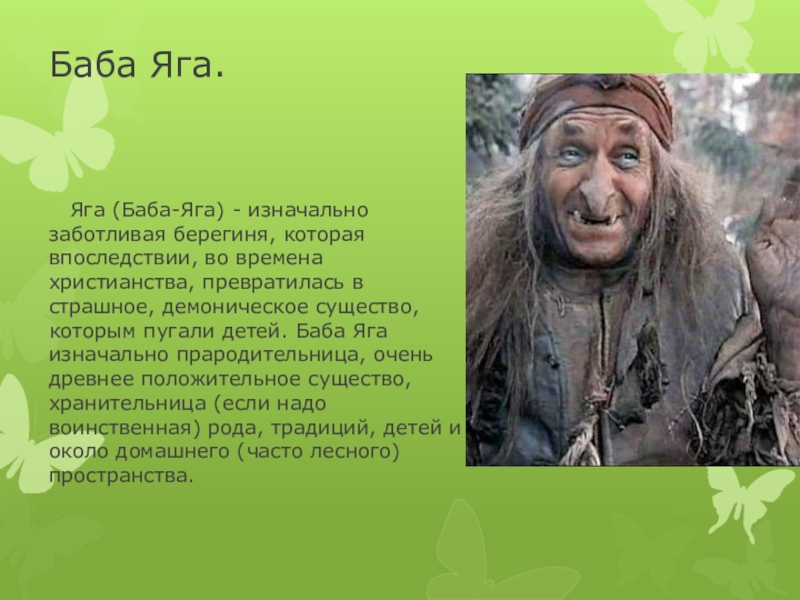 Баба Яга.

Яга (Баба-Яга) - изначально заботливая берегиня, которая впоследствии, во времена христианства, превратилась в страшное, демоническое существо, которым пугали детей. Баба Яга изначально прародительница, очень древнее положительное существо, хранительница (если надо воинственная) рода, традиций, детей и около домашнего (часто лесного) пространства.